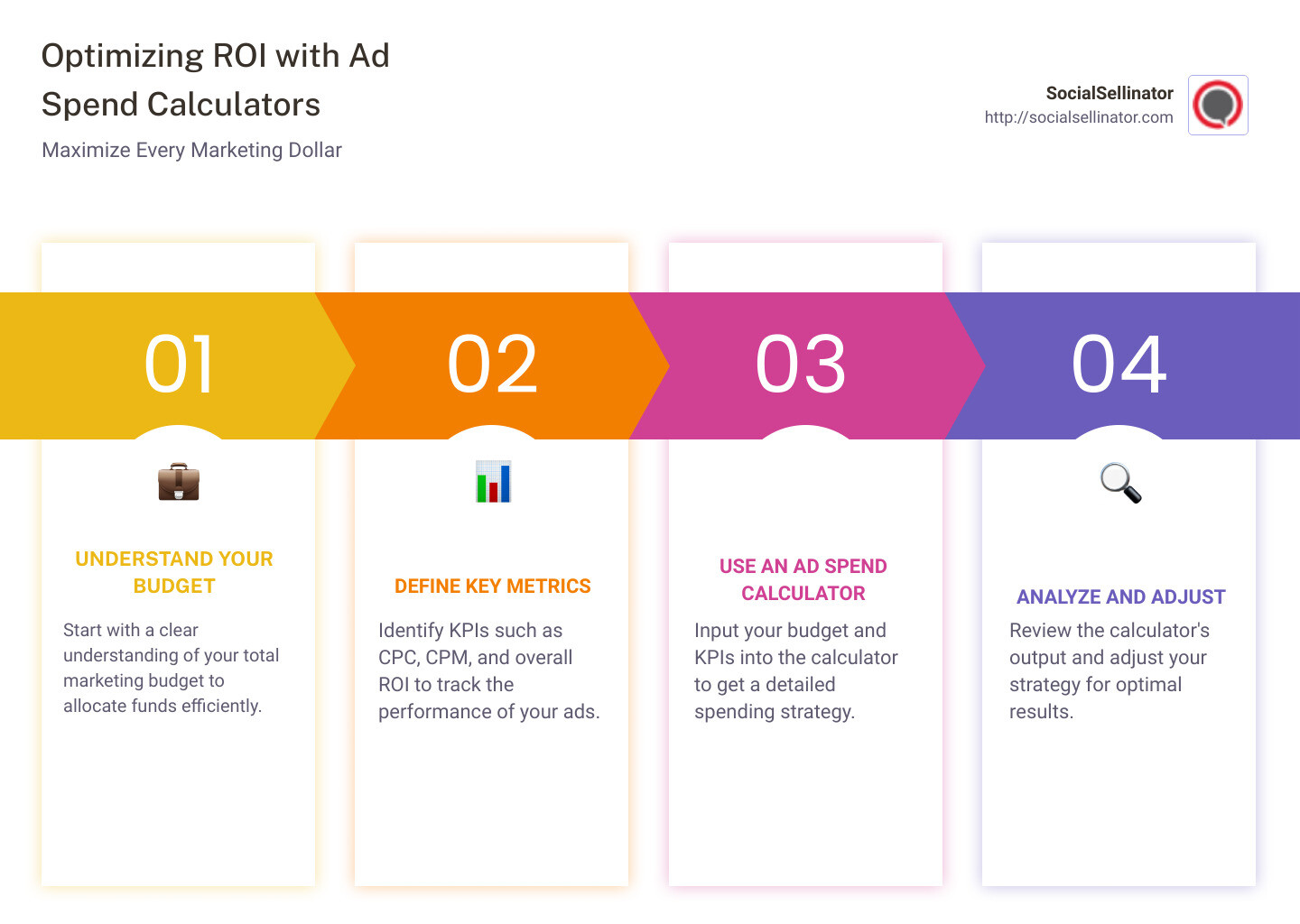 Optimizing ROI with Ad Spend Calculators

Maximize Every Marketing Dollar

SocialSellinator
http://socialsellinator.com

01

UNDERSTAND YOUR BUDGET

Start with a clear understanding of your total marketing budget to allocate funds efficiently.

02

DEFINE KEY METRICS

Identify KPIs such as CPC, CPM, and overall ROI to track the performance of your ads.

03

USE AN AD SPEND CALCULATOR

Input your budget and KPIs into the calculator to get a detailed spending strategy.

04

ANALYZE AND ADJUST

Review the calculator's output and adjust your strategy for optimal results.